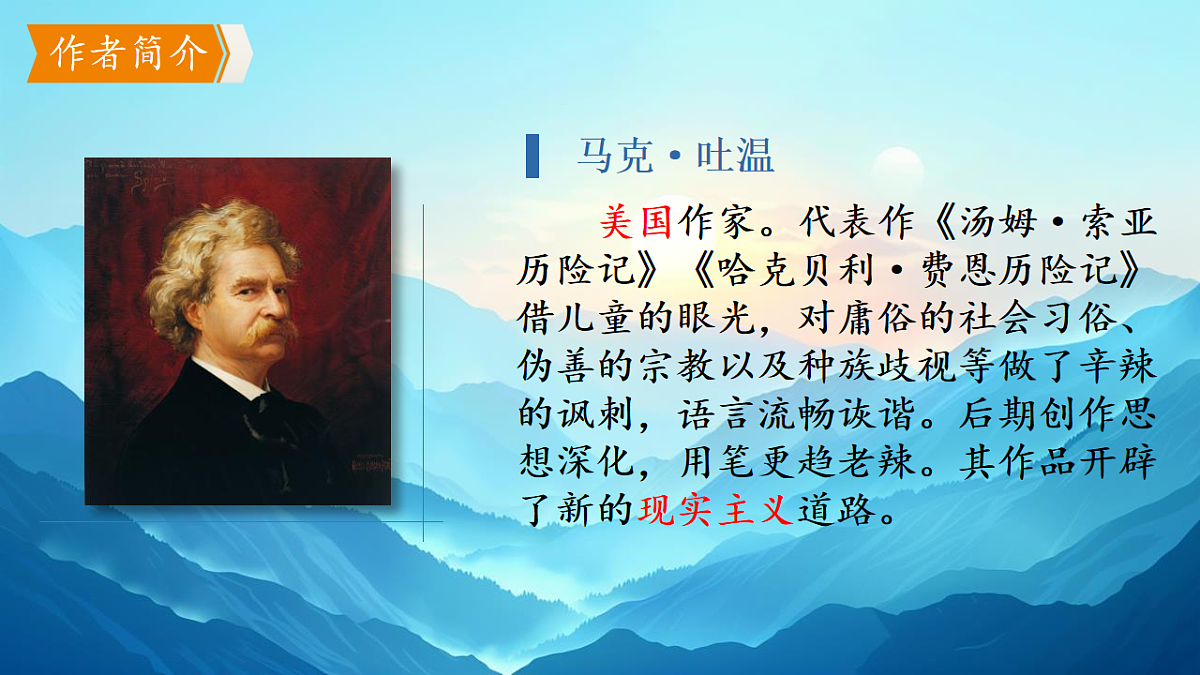 作者简介

马克·吐温

美国作家。代表作《汤姆·索亚历险记》《哈克贝利·费恩历险记》借儿童的眼光，对庸俗的社会习俗、伪善的宗教以及种族歧视等做了辛辣的讽刺，语言流畅诙谐。后期创作思想深化，用笔更趋老辣。其作品开辟了新的现实主义道路。